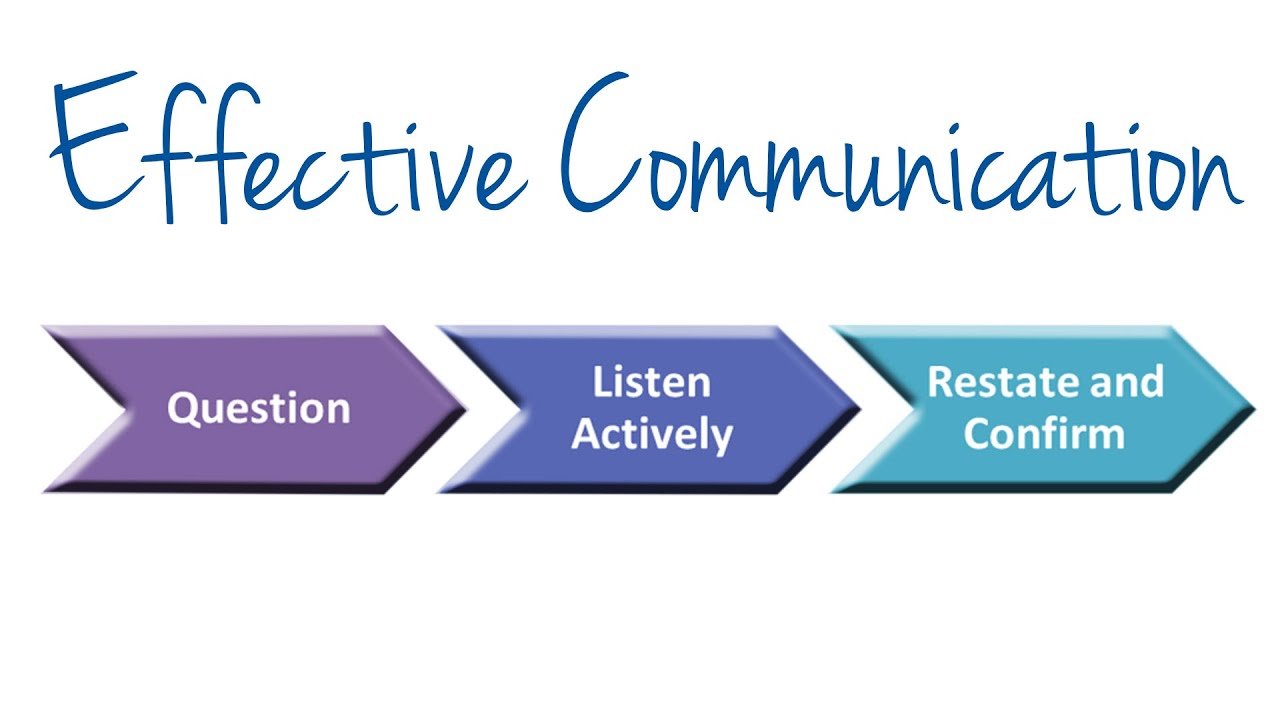 Effective Communication

Question

Listen Actively

Restate and Confirm